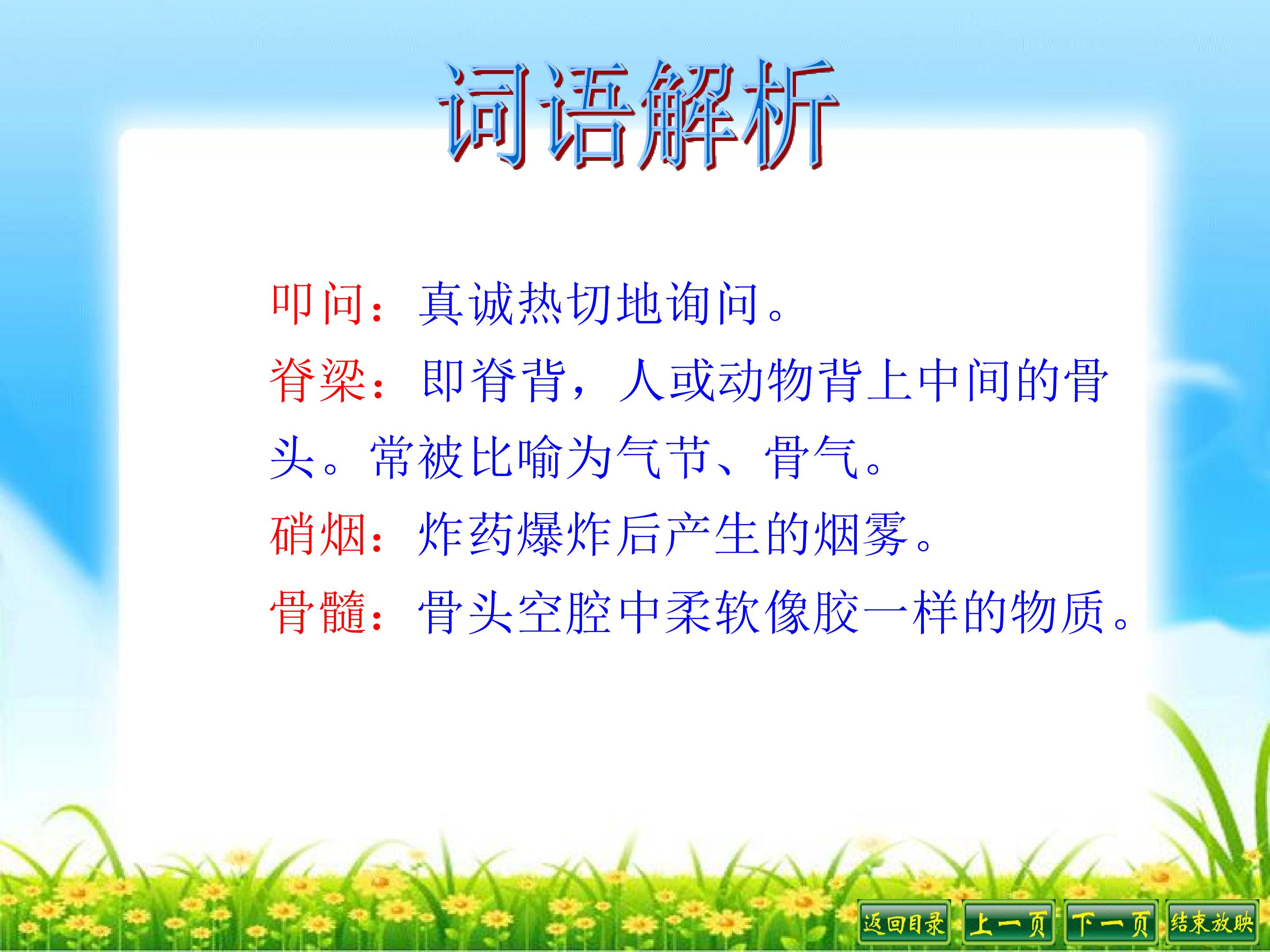 词语解析

叩问：真诚热切地询问。

脊梁：即脊背，人或动物背上中间的骨头。常被比喻为气节、骨气。

硝烟：炸药爆炸后产生的烟雾。

骨髓：骨头空腔中柔软像胶一样的物质。

返回目录 上一页 下一页 结束放映